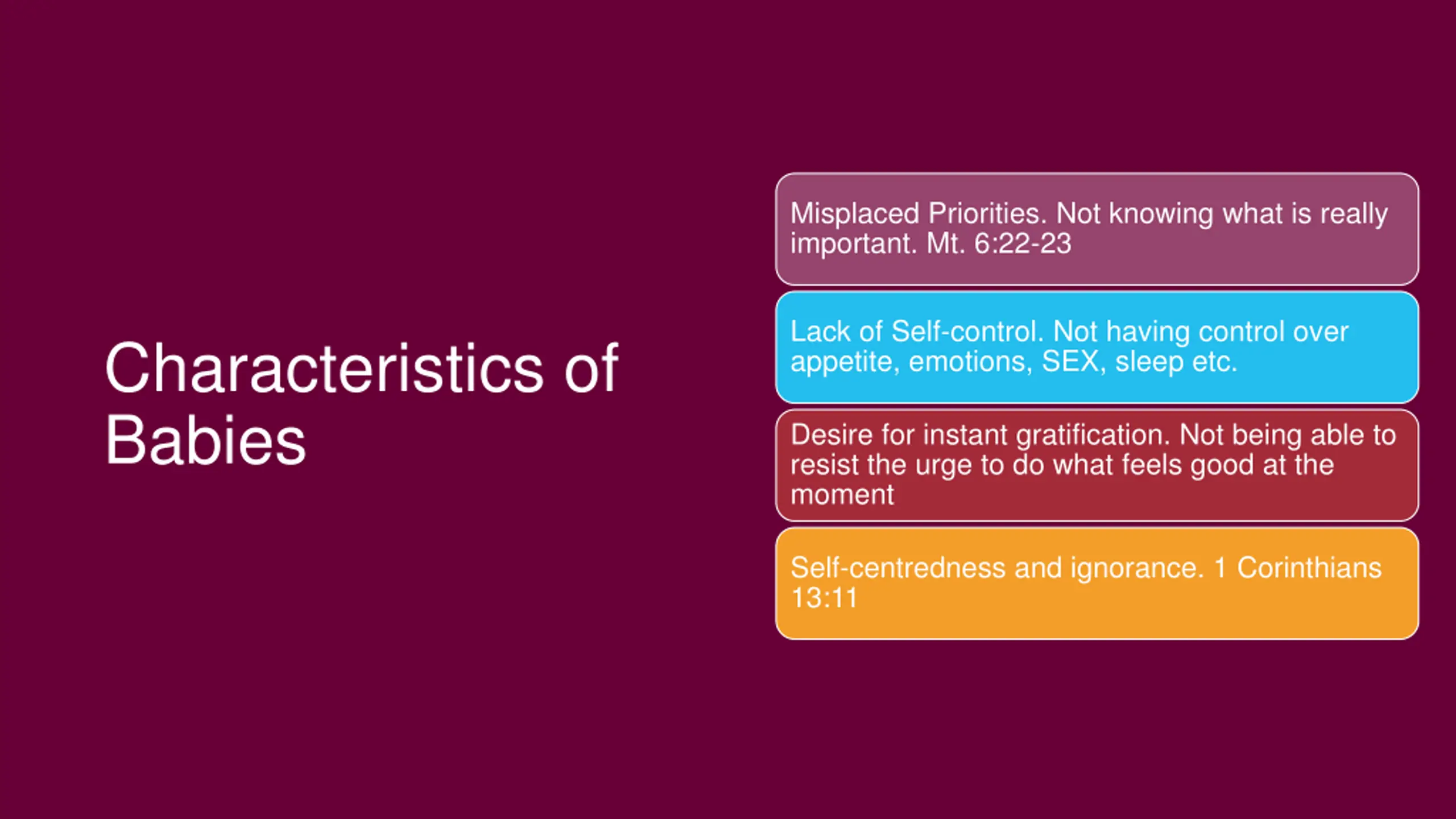 Characteristics of Babies

Misplaced Priorities. Not knowing what is really important. Mt. 6:22-23

Lack of Self-control. Not having control over appetite, emotions, SEX, sleep etc.

Desire for instant gratification. Not being able to resist the urge to do what feels good at the moment

Self-centredness and ignorance. 1 Corinthians 13:11